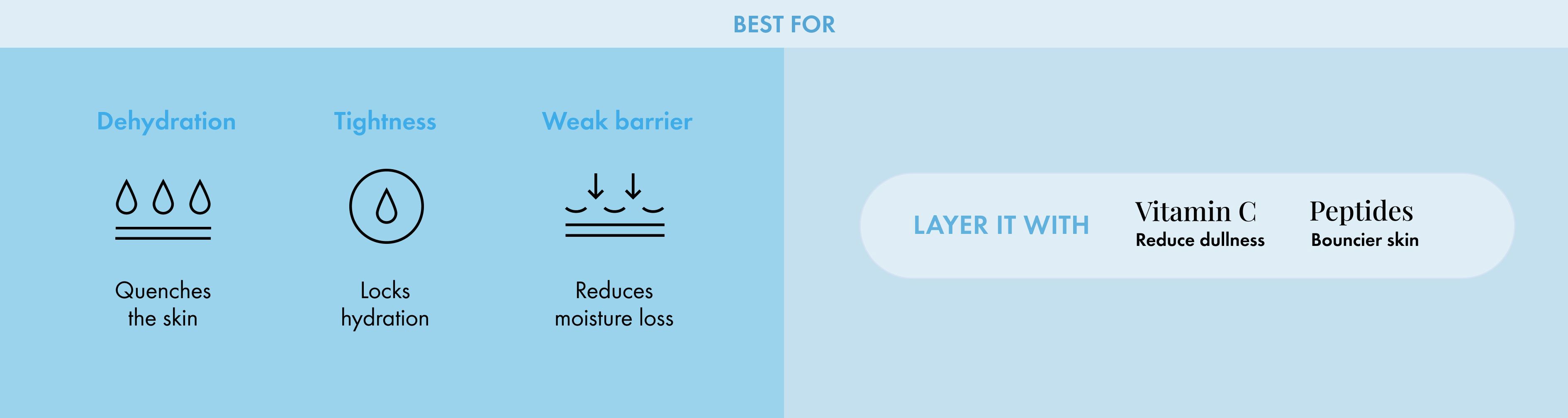 BEST FOR

Dehydration

Quenches the skin

Tightness

Locks hydration

Weak barrier

Reduces moisture loss

LAYER IT WITH

Vitamin C
Reduce dullness

Peptides
Bouncier skin